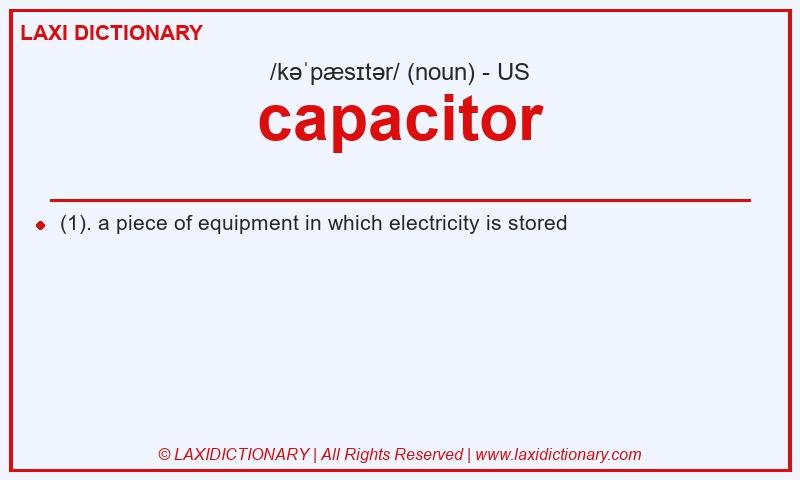 LAXI DICTIONARY

/kəˈpæsɪtər/ (noun) - US

capacitor

(1). a piece of equipment in which electricity is stored

© LAXIDICTIONARY | All Rights Reserved | www.laxidictionary.com